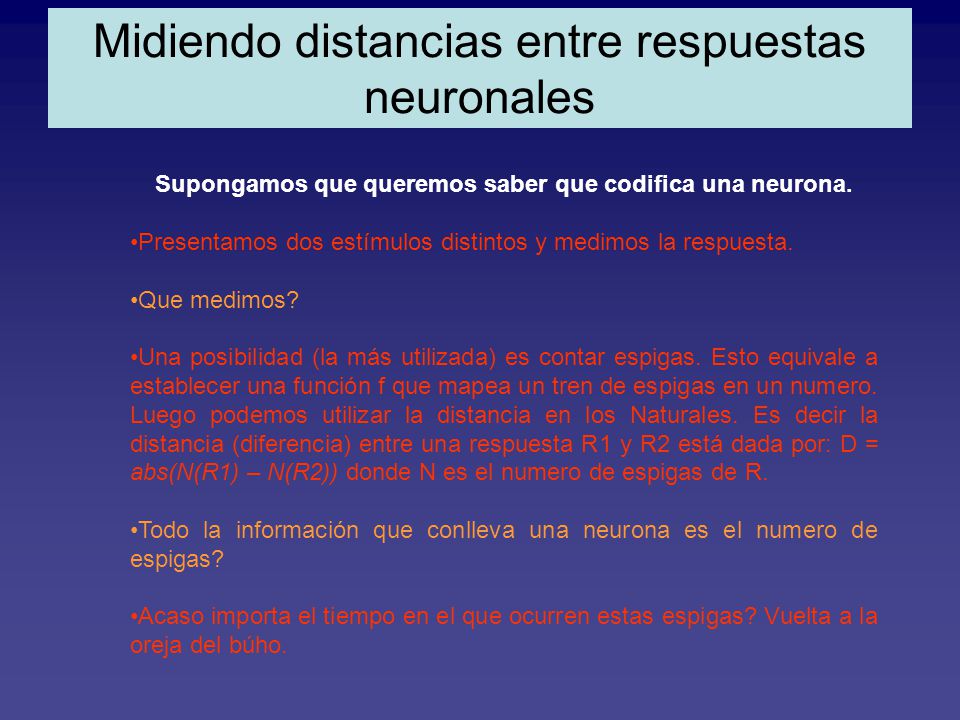 Midiendo distancias entre respuestas neuronales

Supongamos que queremos saber que codifica una neurona.

•Presentamos dos estímulos distintos y medimos la respuesta.

•Que medimos?

•Una posibilidad (la más utilizada) es contar espigas. Esto equivale a establecer una función f que mapea un tren de espigas en un numero. Luego podemos utilizar la distancia en los Naturales. Es decir la distancia (diferencia) entre una respuesta R1 y R2 está dada por: D = abs(N(R1) – N(R2)) donde N es el numero de espigas de R.

•Todo la información que conlleva una neurona es el numero de espigas?

•Acaso importa el tiempo en el que ocurren estas espigas? Vuelta a la oreja del búho.